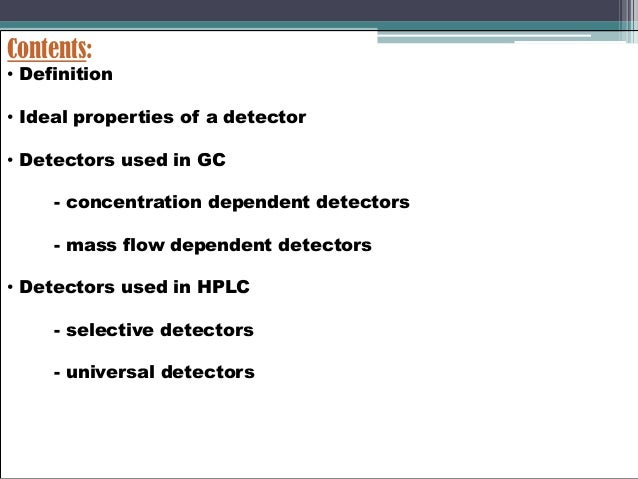 Contents:

• Definition

• Ideal properties of a detector

• Detectors used in GC

- concentration dependent detectors

- mass flow dependent detectors

• Detectors used in HPLC

- selective detectors

- universal detectors